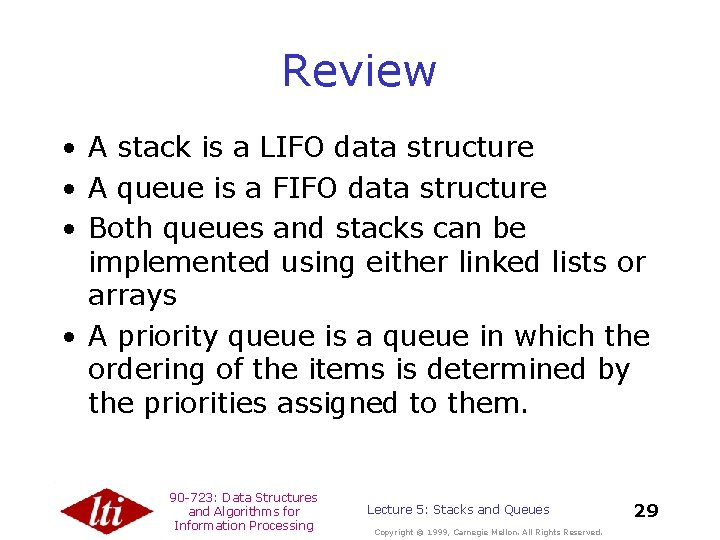 Review

• A stack is a LIFO data structure
• A queue is a FIFO data structure
• Both queues and stacks can be implemented using either linked lists or arrays
• A priority queue is a queue in which the ordering of the items is determined by the priorities assigned to them.

lti

90-723: Data Structures and Algorithms for Information Processing

Lecture 5: Stacks and Queues

29

Copyright © 1999, Carnegie Mellon. All Rights Reserved.